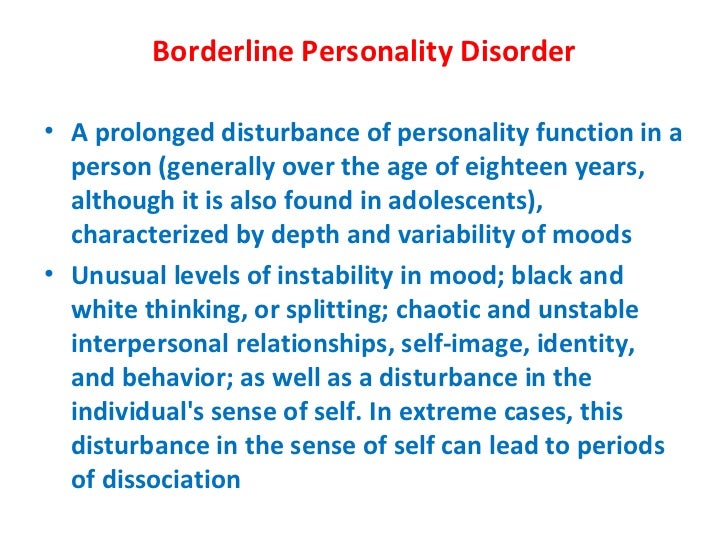 Borderline Personality Disorder

• A prolonged disturbance of personality function in a person (generally over the age of eighteen years, although it is also found in adolescents), characterized by depth and variability of moods

• Unusual levels of instability in mood; black and white thinking, or splitting; chaotic and unstable interpersonal relationships, self-image, identity, and behavior; as well as a disturbance in the individual's sense of self. In extreme cases, this disturbance in the sense of self can lead to periods of dissociation